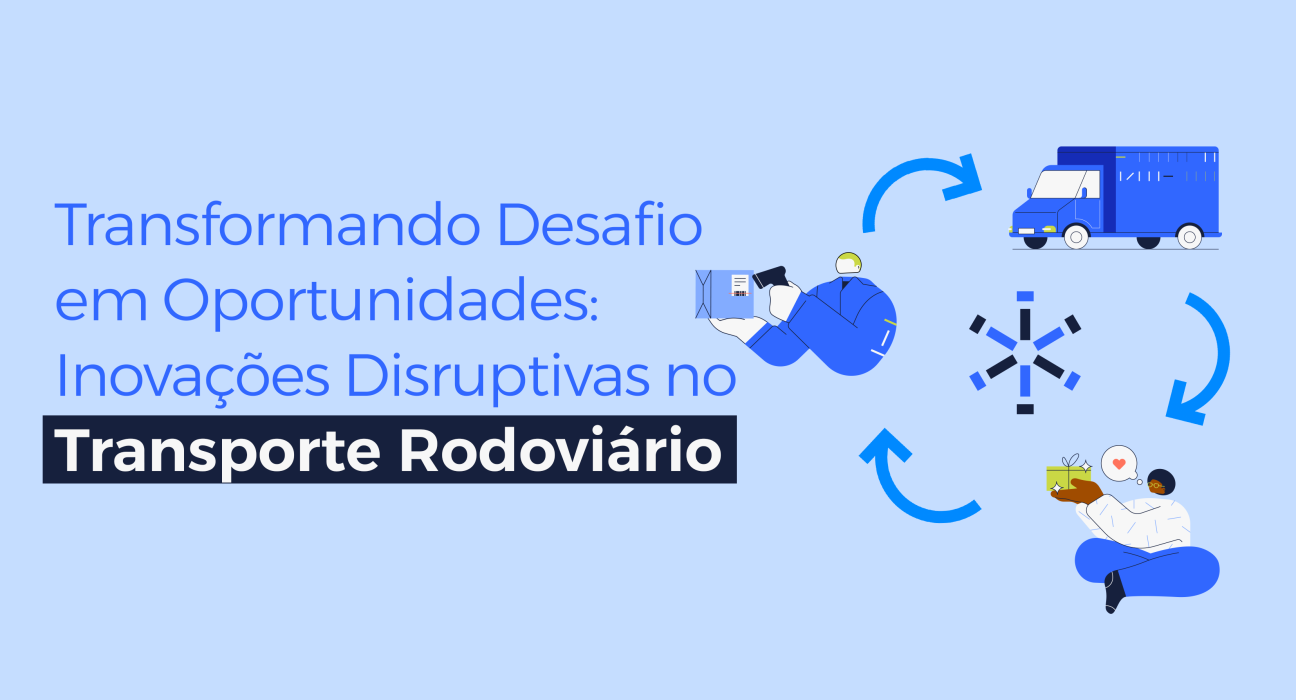 Transformando Desafio em Oportunidades: Inovações Disruptivas no Transporte Rodoviário